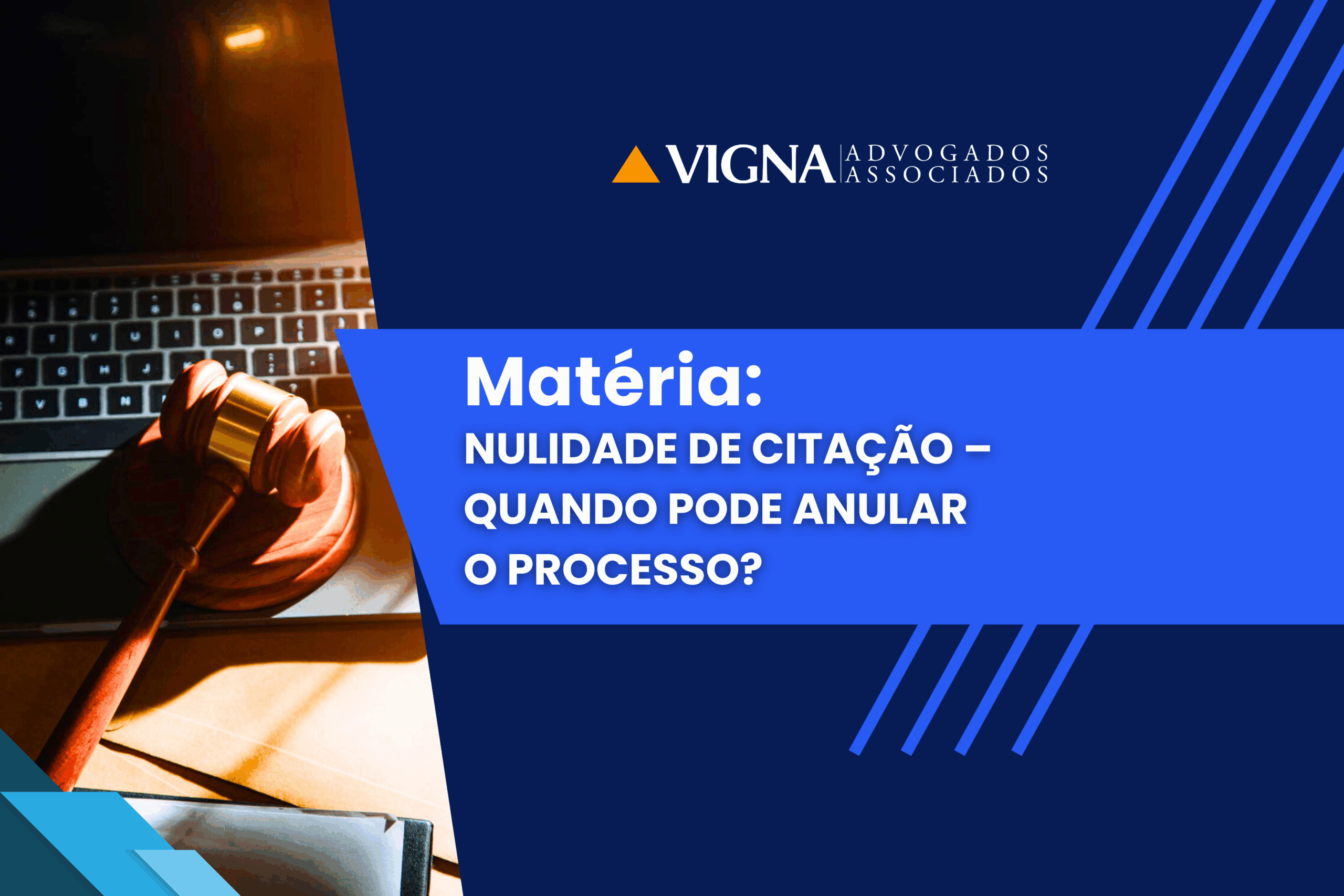 VIGNA ADVOGADOS ASSOCIADOS

Matéria:
NULIDADE DE CITAÇÃO – QUANDO PODE ANULAR O PROCESSO?